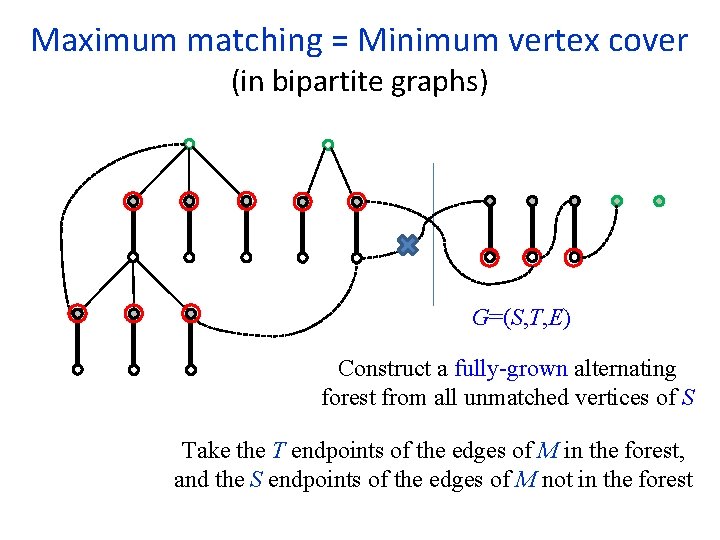 Maximum matching = Minimum vertex cover
(in bipartite graphs)

$G=(S,T,E)$

Construct a fully-grown alternating forest from all unmatched vertices of $S$

Take the $T$ endpoints of the edges of $M$ in the forest, and the $S$ endpoints of the edges of $M$ not in the forest